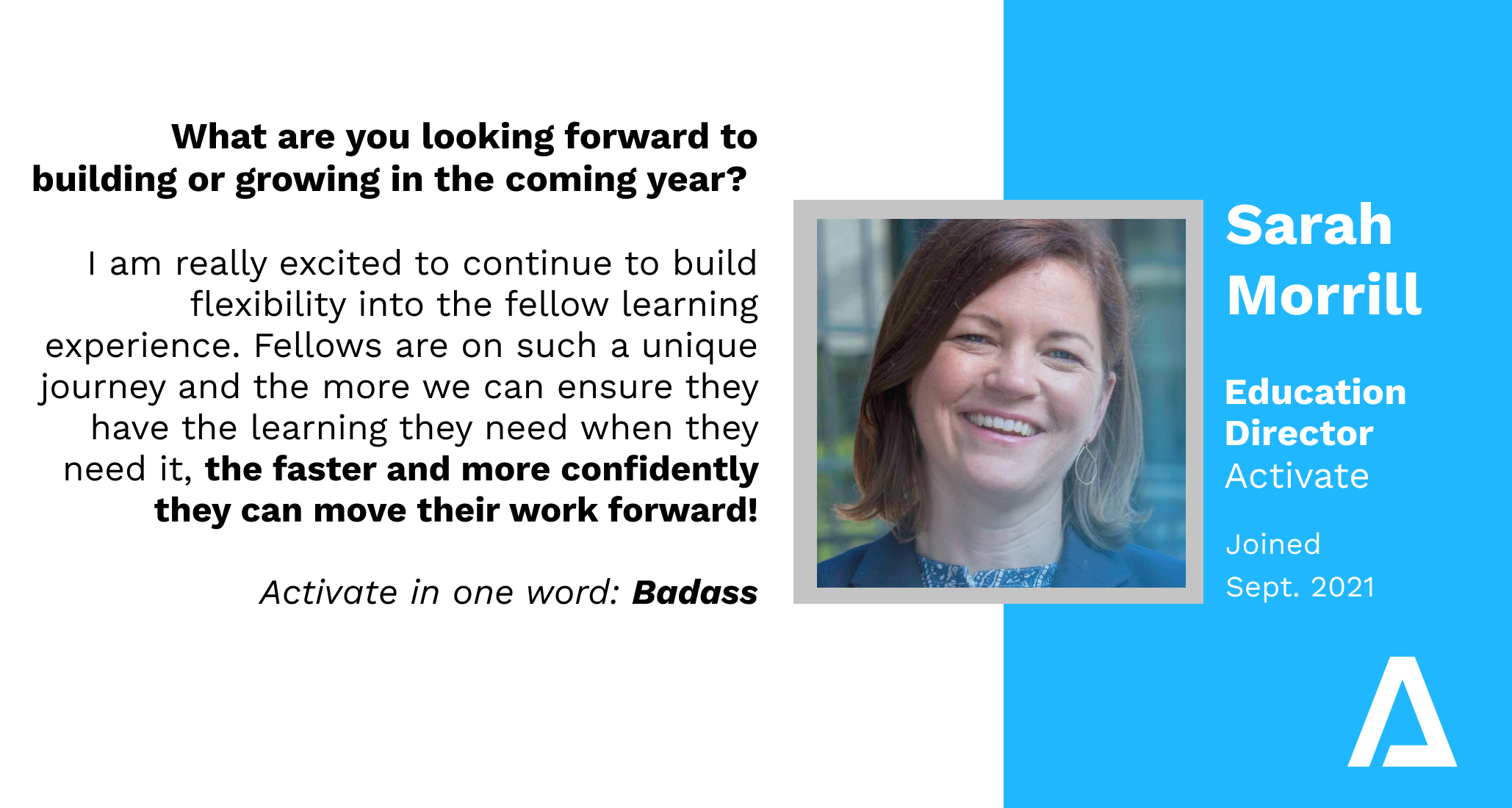 What are you looking forward to building or growing in the coming year?

I am really excited to continue to build flexibility into the fellow learning experience. Fellows are on such a unique journey and the more we can ensure they have the learning they need when they need it, the faster and more confidently they can move their work forward!

Activate in one word: Badass

Sarah Morrill

Education Director
Activate

Joined
Sept. 2021